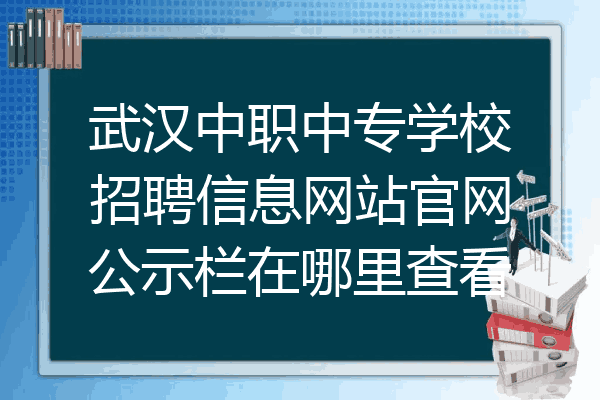 武汉中职中专学校招聘信息网站官网公示栏在哪里查看